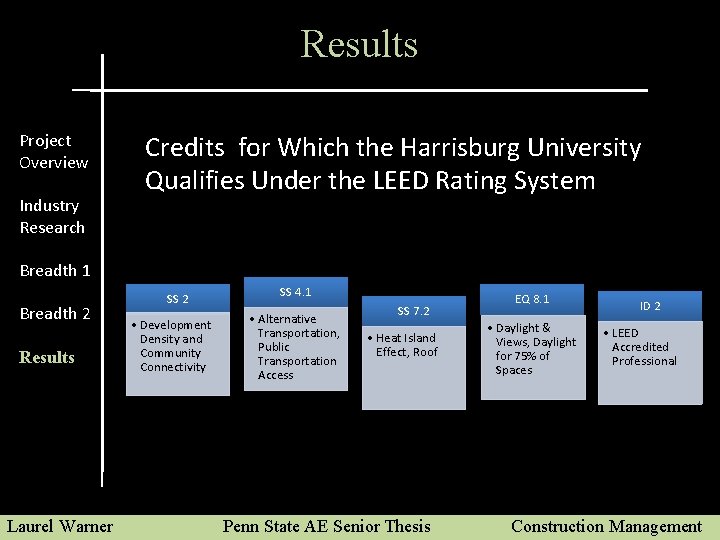 Results

Project Overview

Industry Research

Breadth 1

Breadth 2

Results

Credits for Which the Harrisburg University Qualifies Under the LEED Rating System

SS 2
• Development Density and Community Connectivity

SS 4.1
• Alternative Transportation, Public Transportation Access

SS 7.2
• Heat Island Effect, Roof

EQ 8.1
• Daylight & Views, Daylight for 75% of Spaces

ID 2
• LEED Accredited Professional

Laurel Warner Penn State AE Senior Thesis Construction Management